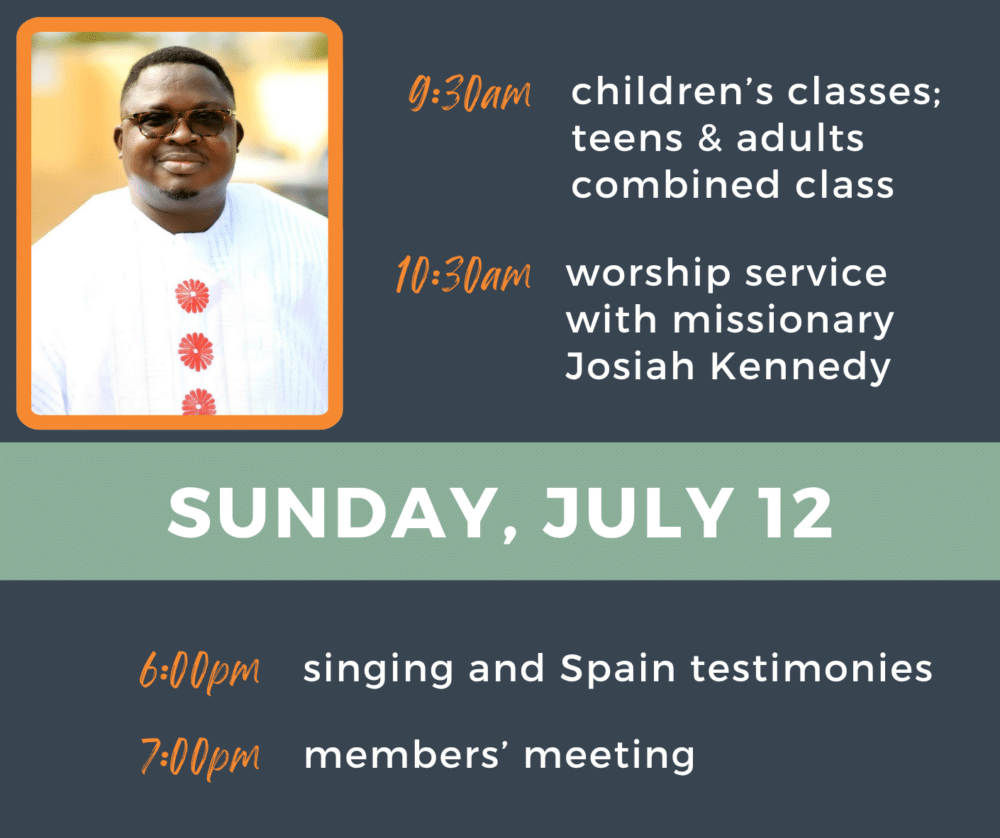 9:30am children's classes; teens & adults combined class

10:30am worship service with missionary Josiah Kennedy

SUNDAY, JULY 12

6:00pm singing and Spain testimonies

7:00pm members' meeting